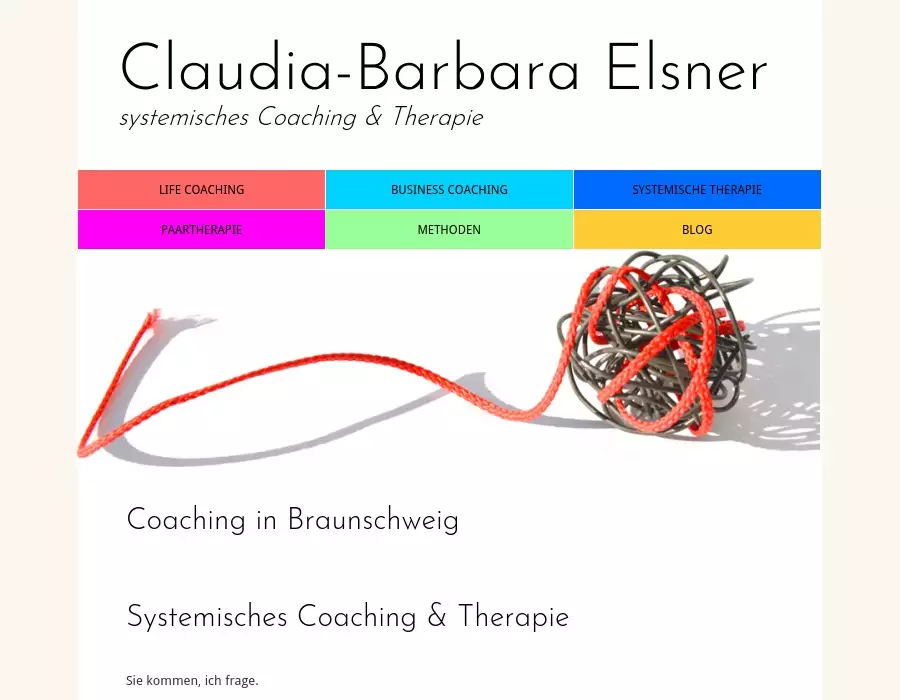 Claudia-Barbara Elsner
systemisches Coaching & Therapie

LIFE COACHING
BUSINESS COACHING
SYSTEMISCHE THERAPIE
PAARTHERAPIE
METHODEN
BLOG

Coaching in Braunschweig

Systemisches Coaching & Therapie

Sie kommen, ich frage.